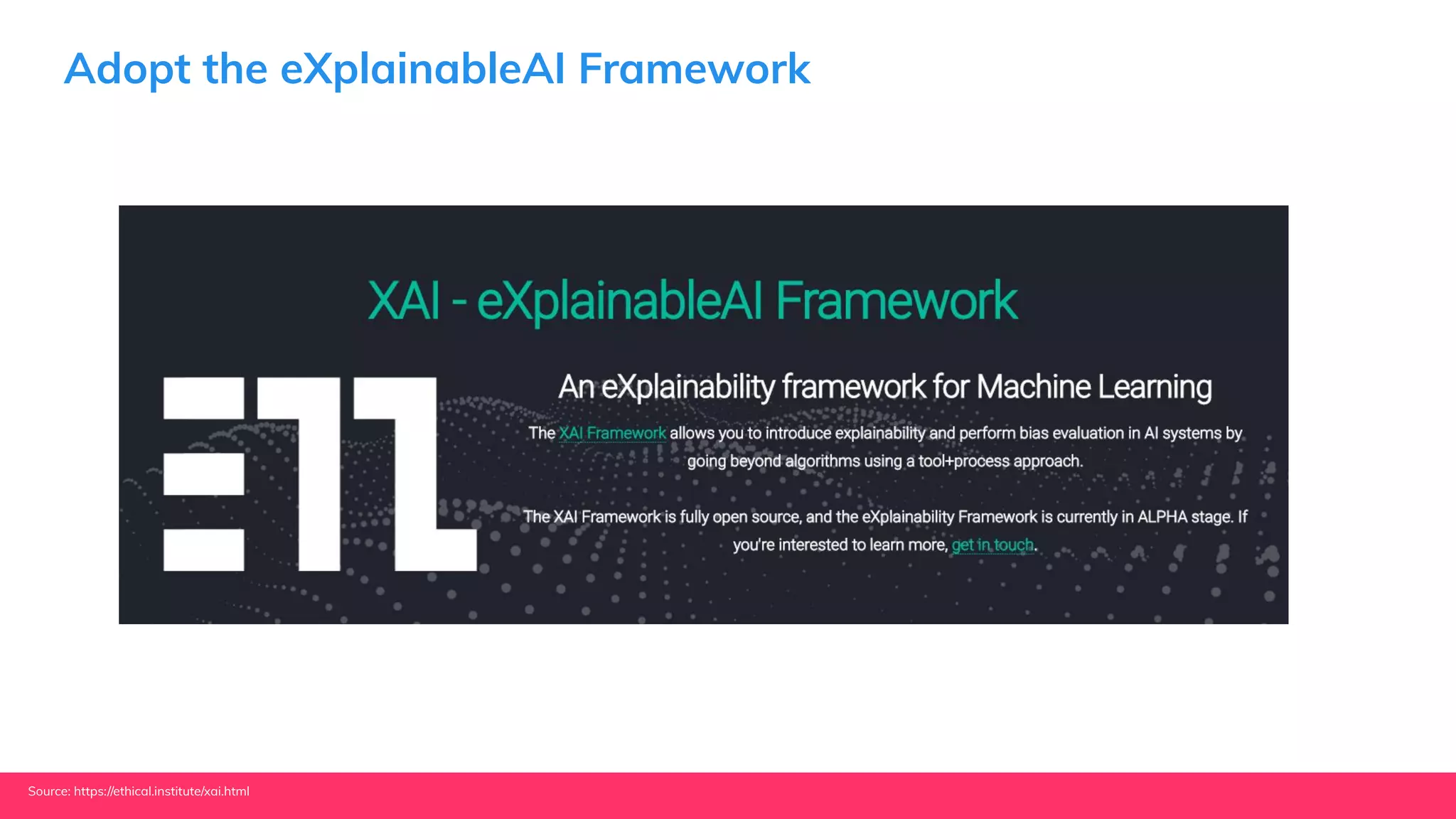 Adopt the eXplainableAI Framework

XAI - eXplainableAI Framework

An eXplainability framework for Machine Learning

The XAI Framework allows you to introduce explainability and perform bias evaluation in AI systems by going beyond algorithms using a tool+process approach.

The XAI Framework is fully open source, and the eXplainability Framework is currently in ALPHA stage. If you're interested to learn more, get in touch.

Source: https://ethical.institute/xai.html